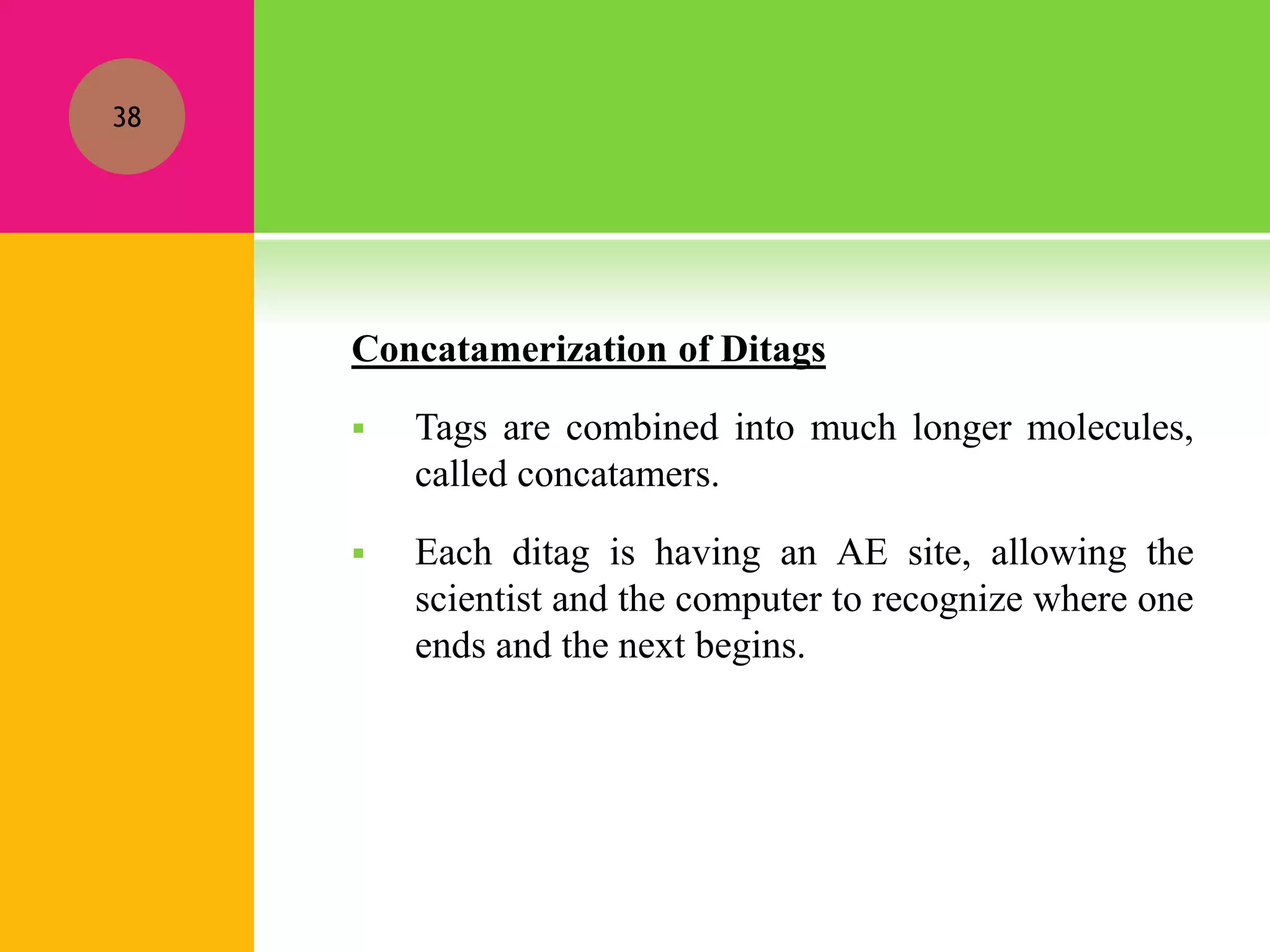 38

Concatamerization of Ditags

▪ Tags are combined into much longer molecules, called concatamers.

▪ Each ditag is having an AE site, allowing the scientist and the computer to recognize where one ends and the next begins.